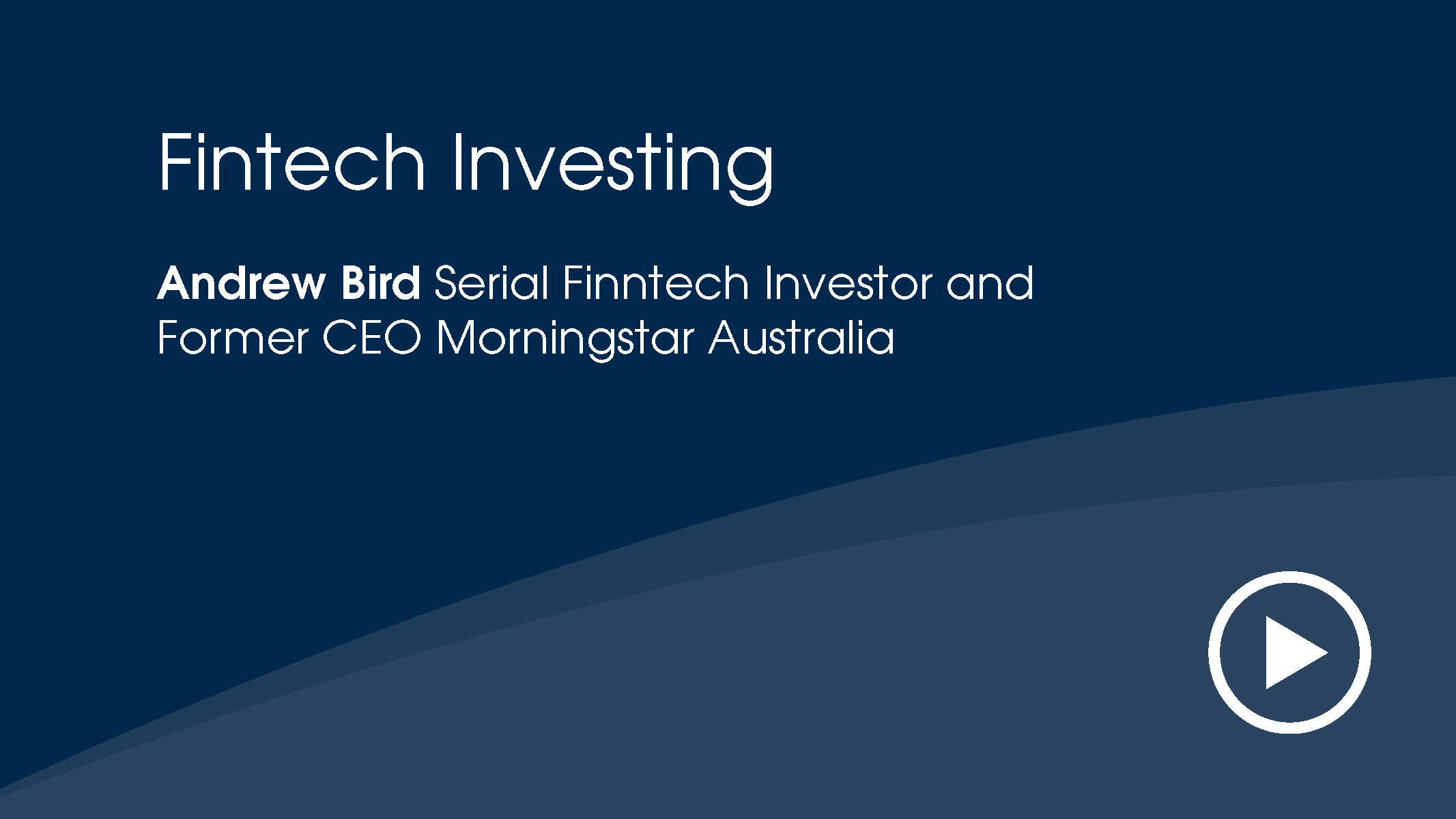 Fintech Investing

Andrew Bird Serial Finntech Investor and Former CEO Morningstar Australia